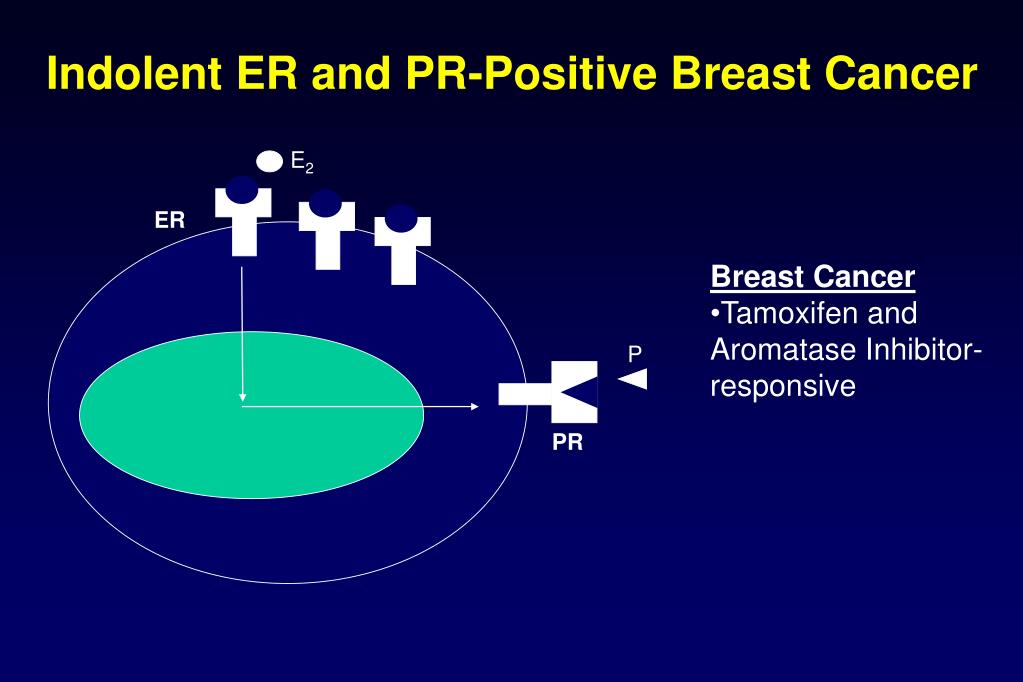 Indolent ER and PR-Positive Breast Cancer

$E_2$

ER

P

PR

Breast Cancer
•Tamoxifen and Aromatase Inhibitor-responsive